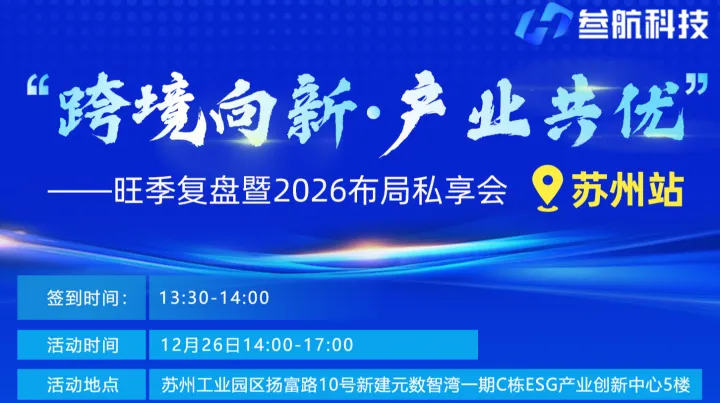 叁航科技

“跨境向新·产业共优”

——旺季复盘暨2026布局私享会

苏州站

| 签到时间： | 13:30-14:00 |
|---|---|
| 活动时间 | 12月26日14:00-17:00 |
| 活动地点 | 苏州工业园区扬富路10号新建元数智湾一期C栋ESG产业创新中心5楼 |